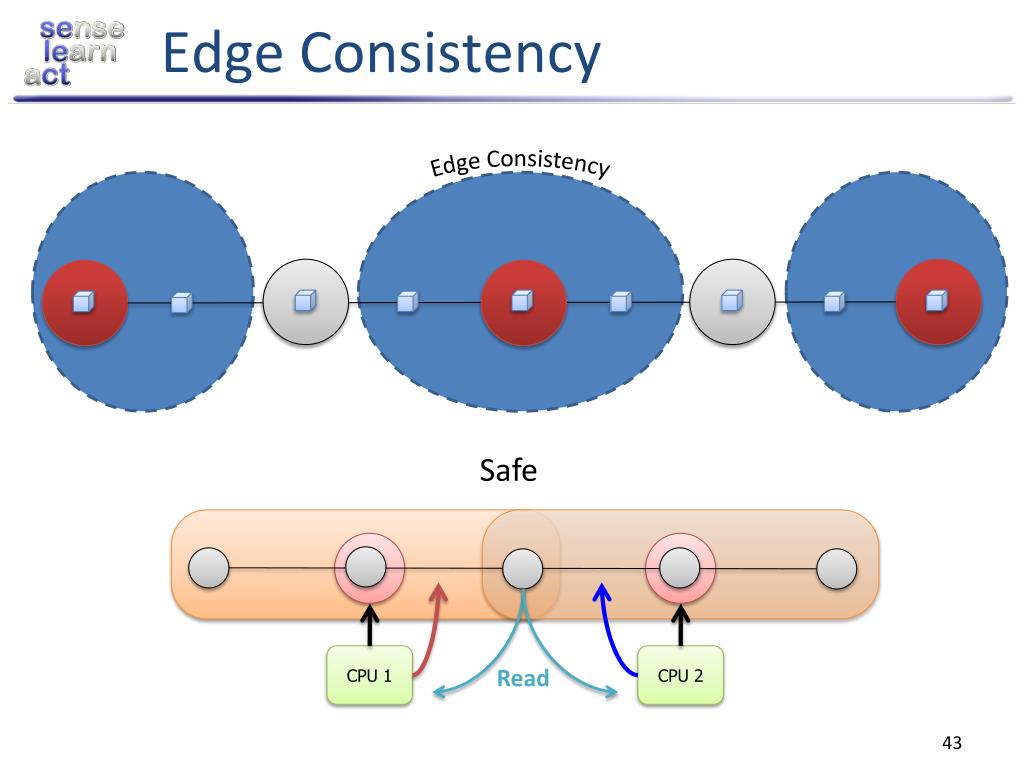 sense
learn
act

Edge Consistency

Edge Consistency

Safe

CPU 1

Read

CPU 2

43